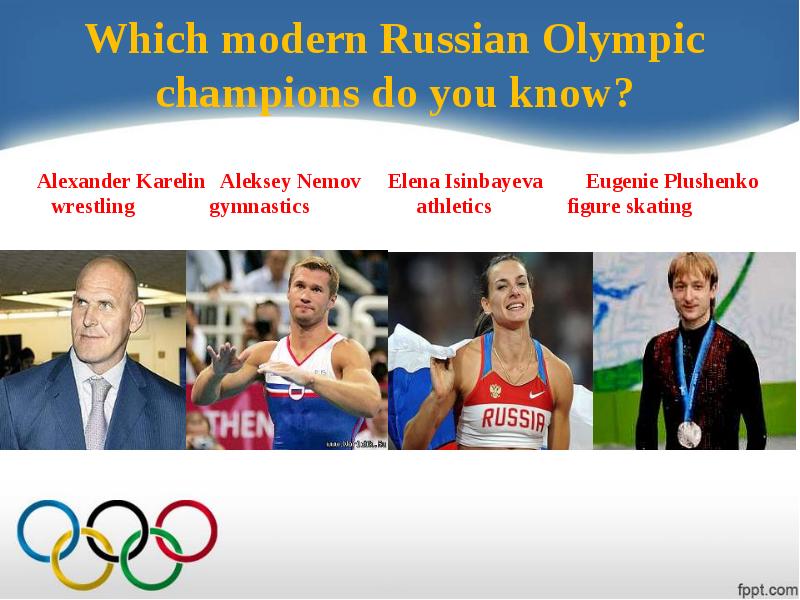 Which modern Russian Olympic champions do you know?

Alexander Karelin
wrestling

Aleksey Nemov
gymnastics

Elena Isinbayeva
athletics

Eugenie Plushenko
figure skating

THEN

RUSSIA

fppt.com